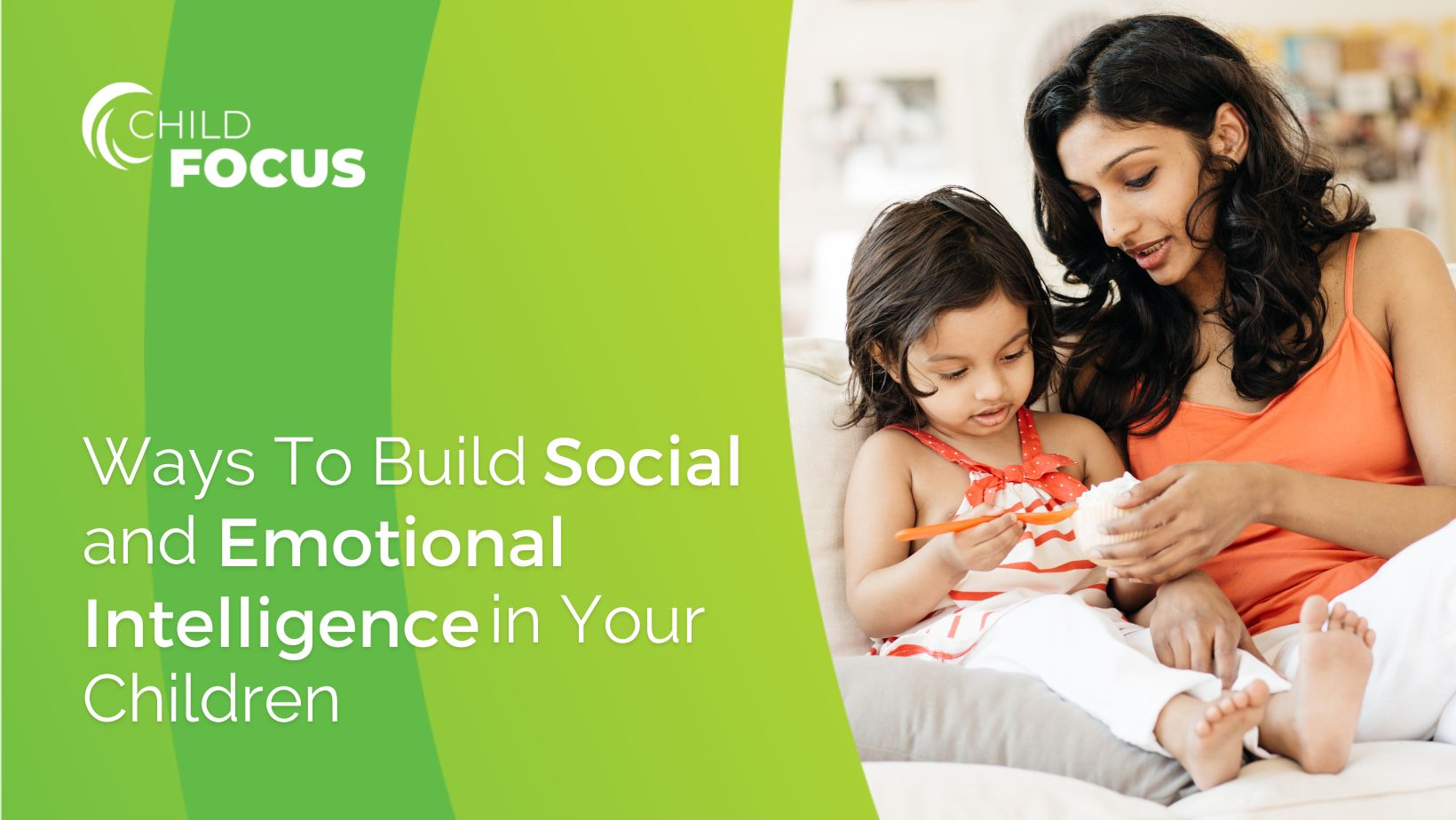 CHILD FOCUS

Ways To Build Social and Emotional Intelligence in Your Children